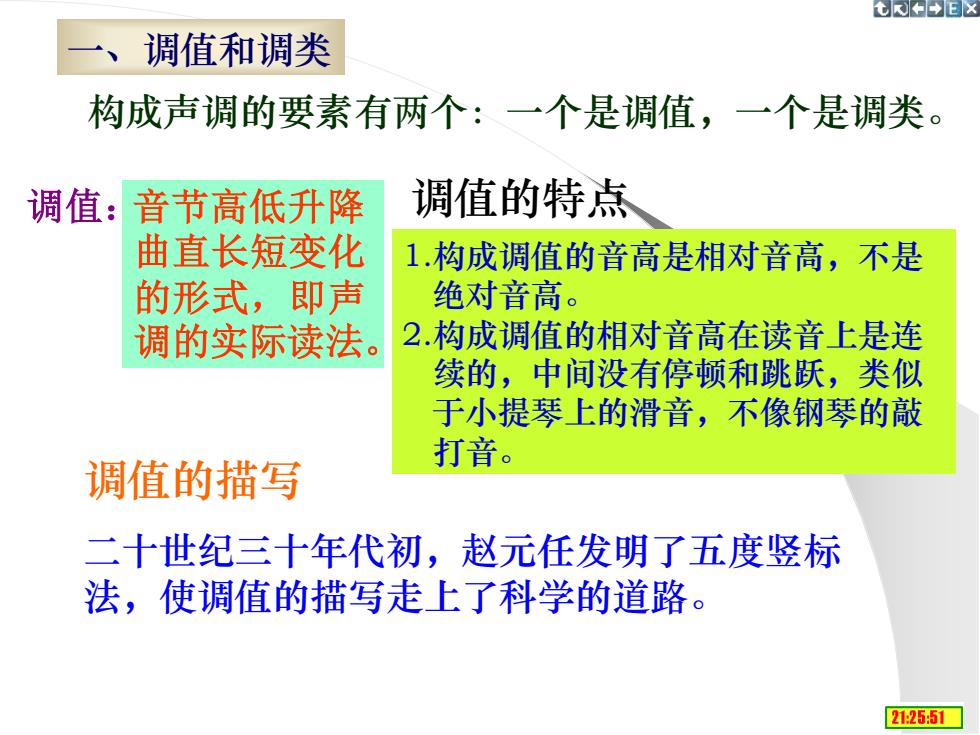 一、调值和调类

构成声调的要素有两个：一个是调值，一个是调类。

调值：音节高低升降曲直长短变化的形式，即声调的实际读法。

调值的特点

1.构成调值的音高是相对音高，不是绝对音高。
2.构成调值的相对音高在读音上是连续的，中间没有停顿和跳跃，类似于小提琴上的滑音，不像钢琴的敲打音。

调值的描写

二十世纪三十年代初，赵元任发明了五度竖标法，使调值的描写走上了科学的道路。

21:25:51